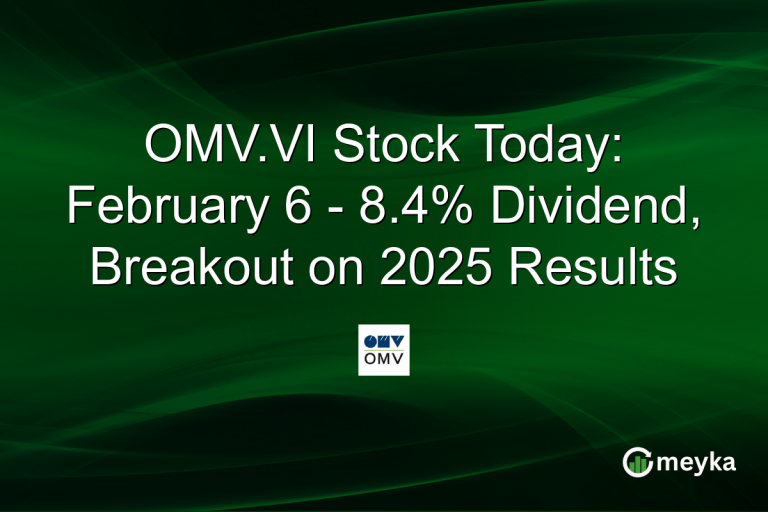 OMV.VI Stock Today: February 6 - 8.4% Dividend, Breakout on 2025 Results

OMV
OMV

meyka